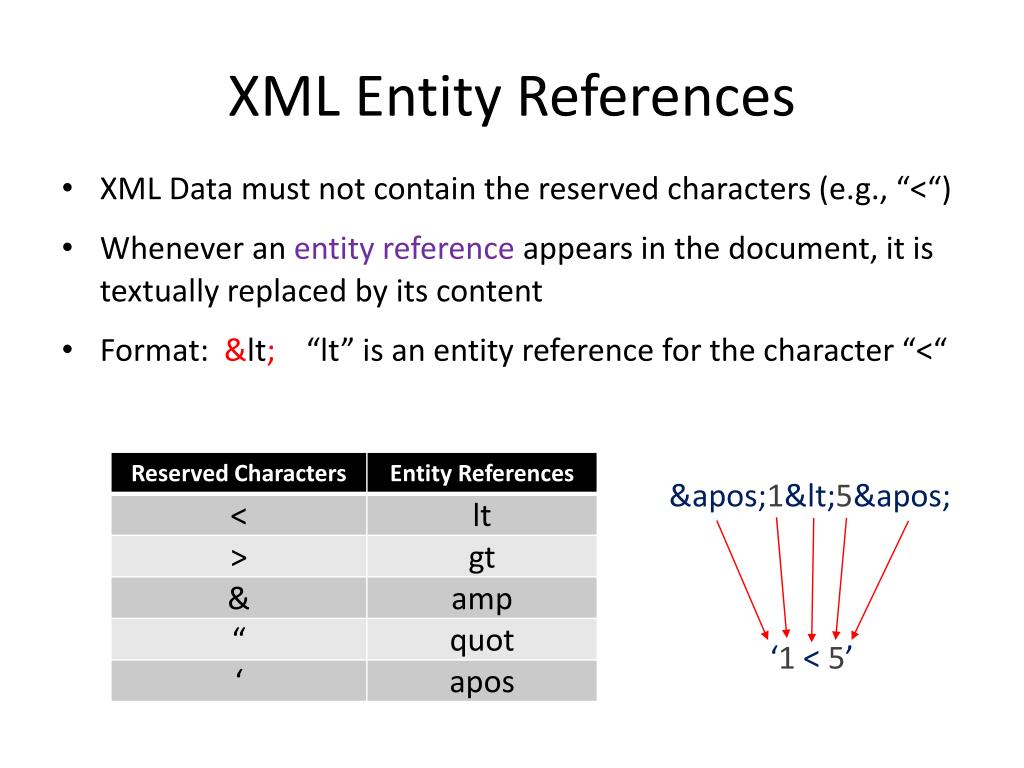 XML Entity References

• XML Data must not contain the reserved characters (e.g., “<“)

• Whenever an entity reference appears in the document, it is textually replaced by its content

• Format: &lt; “lt” is an entity reference for the character “<“

| Reserved Characters | Entity References |
|---|---|
| < | lt |
| > | gt |
| & | amp |
| “ | quot |
| ‘ | apos |

&apos;1&lt;5&apos;

‘1 < 5’